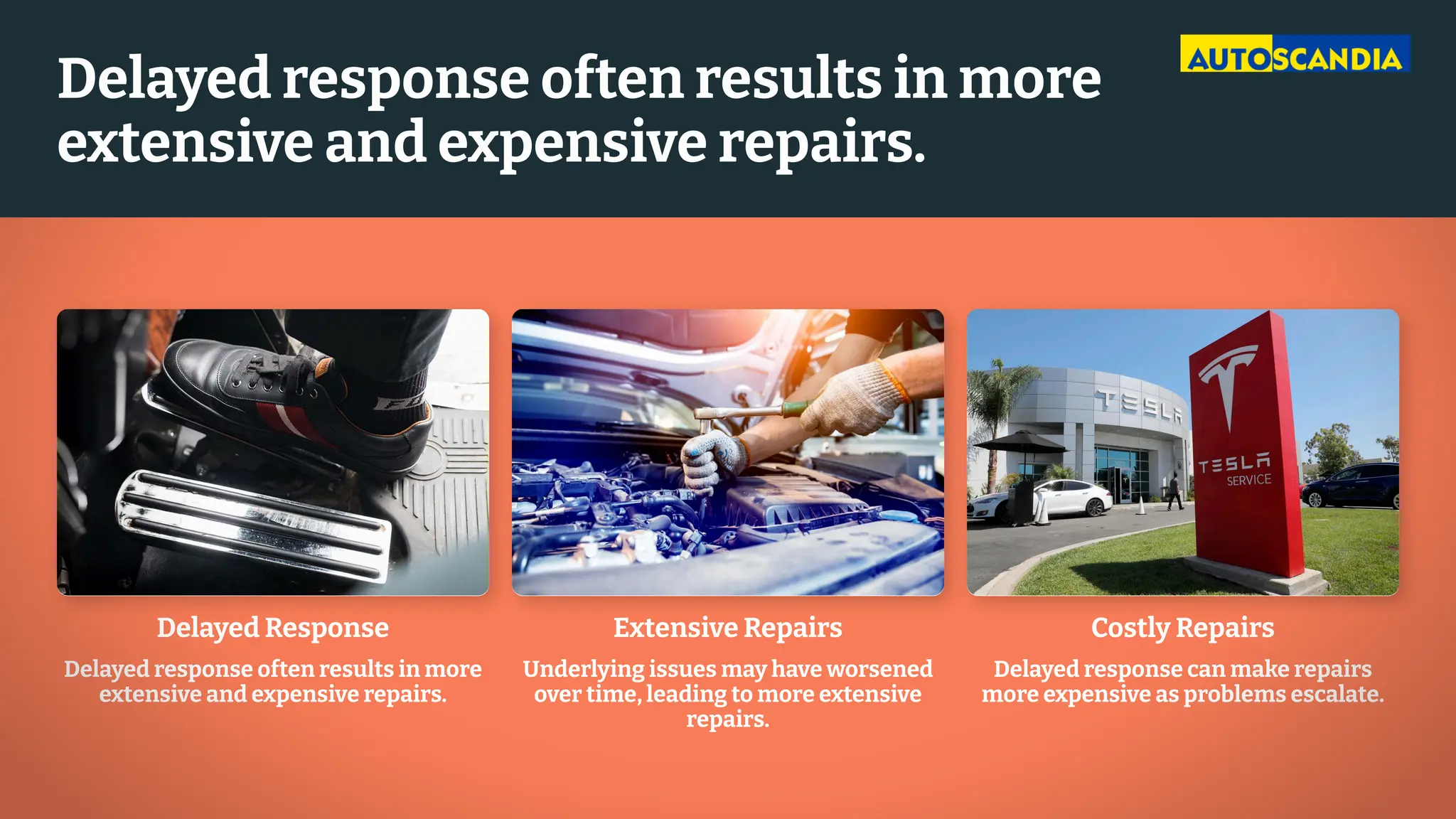 Delayed response often results in more extensive and expensive repairs.

AUTOSCANDIA

TESLA

TESLA
SERVICE

Delayed Response

Delayed response often results in more extensive and expensive repairs.

Extensive Repairs

Underlying issues may have worsened over time, leading to more extensive repairs.

Costly Repairs

Delayed response can make repairs more expensive as problems escalate.